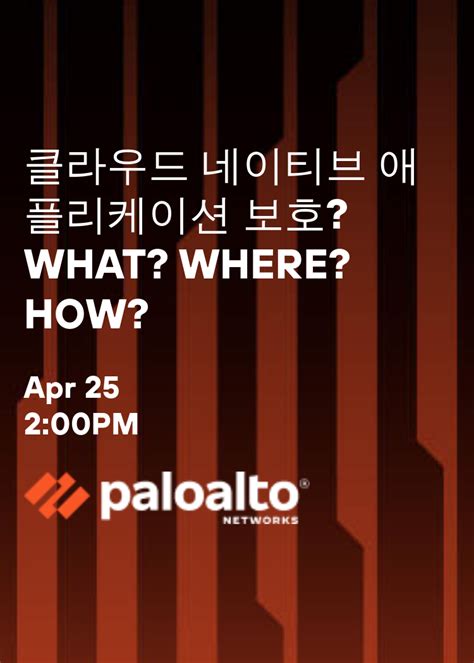 클라우드 네이티브 애플리케이션 보호? WHAT? WHERE? HOW?

Apr 25
2:00PM

paloalto®
NETWORKS